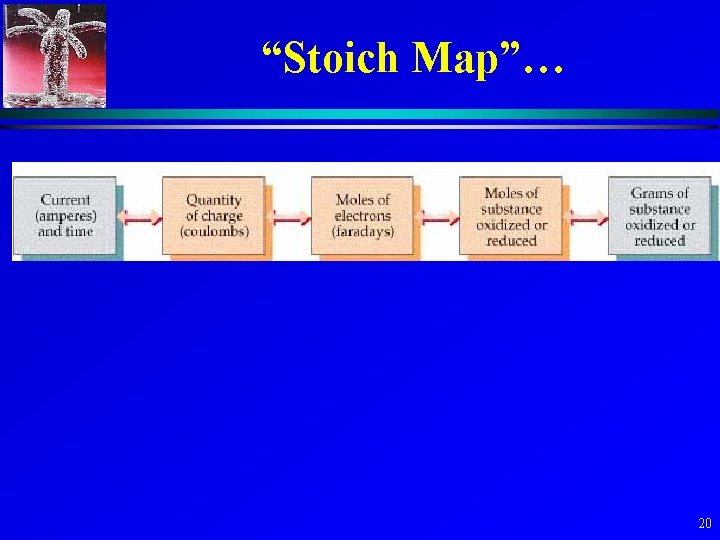 “Stoich Map”…

Current (amperes) and time

Quantity of charge (coulombs)

Moles of electrons (faradays)

Moles of substance oxidized or reduced

Grams of substance oxidized or reduced

20